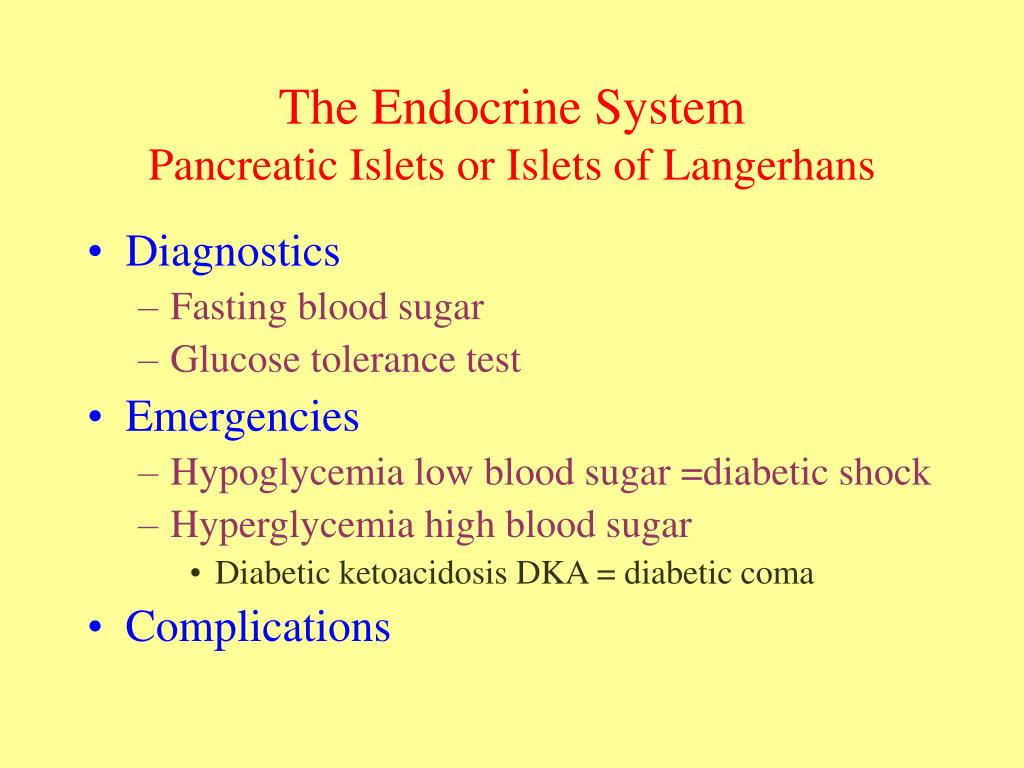 The Endocrine System
Pancreatic Islets or Islets of Langerhans

• Diagnostics
– Fasting blood sugar
– Glucose tolerance test
• Emergencies
– Hypoglycemia low blood sugar =diabetic shock
– Hyperglycemia high blood sugar
• Diabetic ketoacidosis DKA = diabetic coma
• Complications